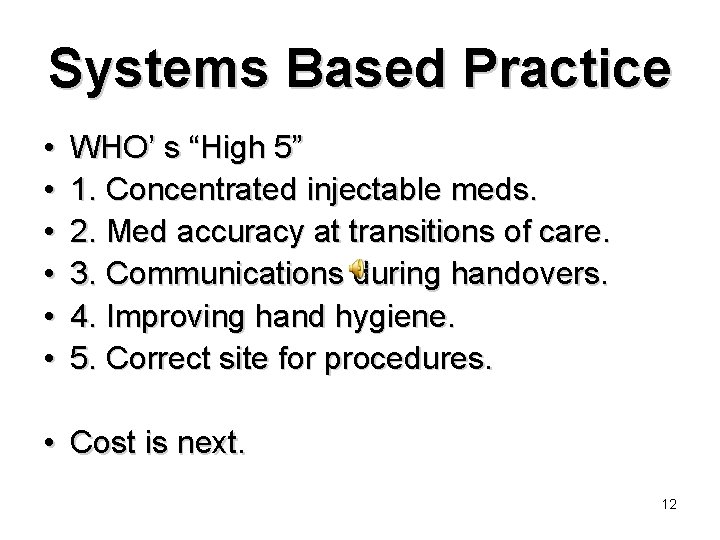 Systems Based Practice

• WHO' s "High 5"
• 1. Concentrated injectable meds.
• 2. Med accuracy at transitions of care.
• 3. Communications during handovers.
• 4. Improving hand hygiene.
• 5. Correct site for procedures.

• Cost is next.

12